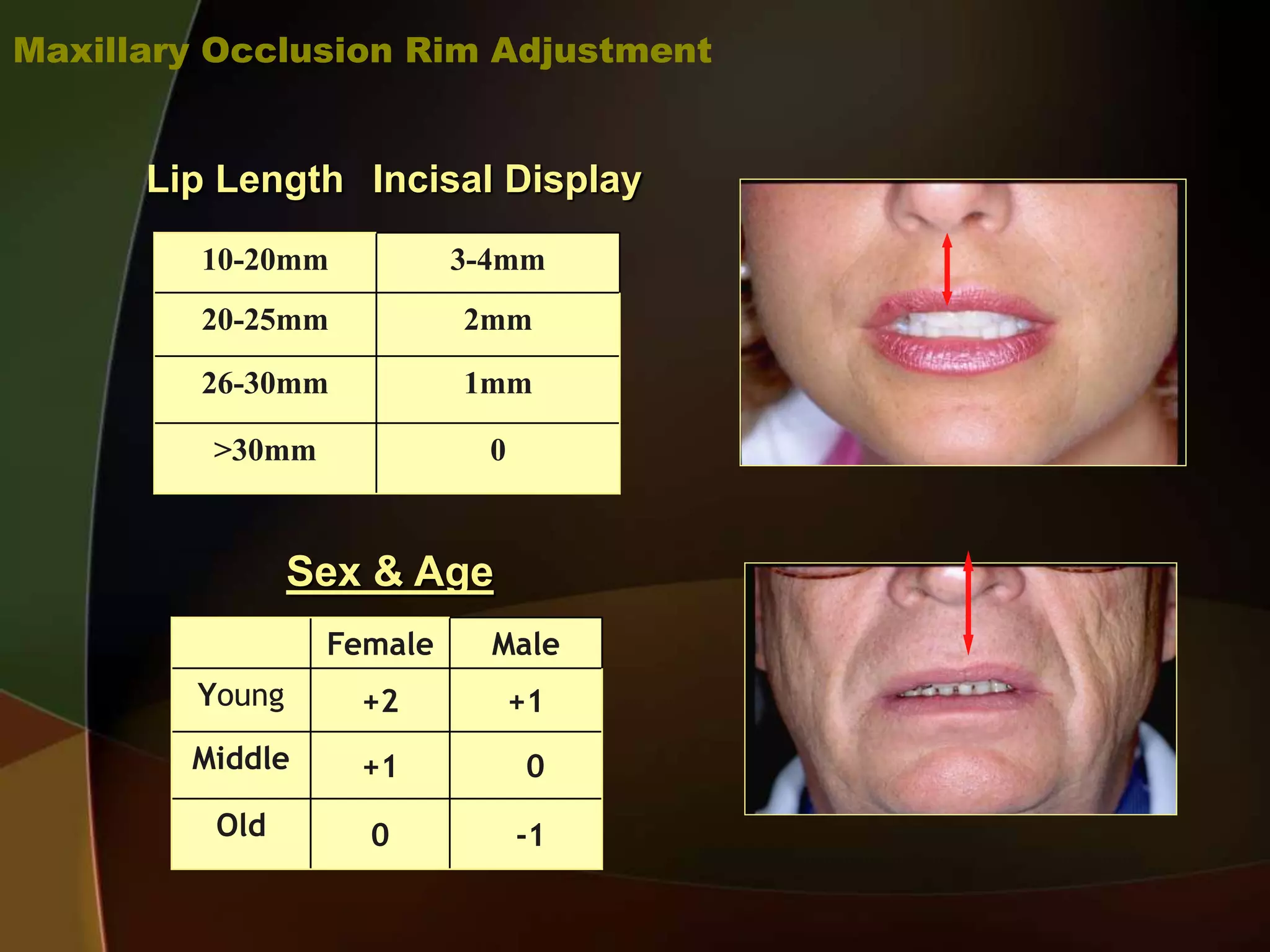 Maxillary Occlusion Rim Adjustment

| Lip Length | Incisal Display |
|---|---|
| 10-20mm | 3-4mm |
| 20-25mm | 2mm |
| 26-30mm | 1mm |
| >30mm | 0 |

Sex & Age

| | Female | Male |
|---|---|---|
| Young | +2 | +1 |
| Middle | +1 | 0 |
| Old | 0 | -1 |